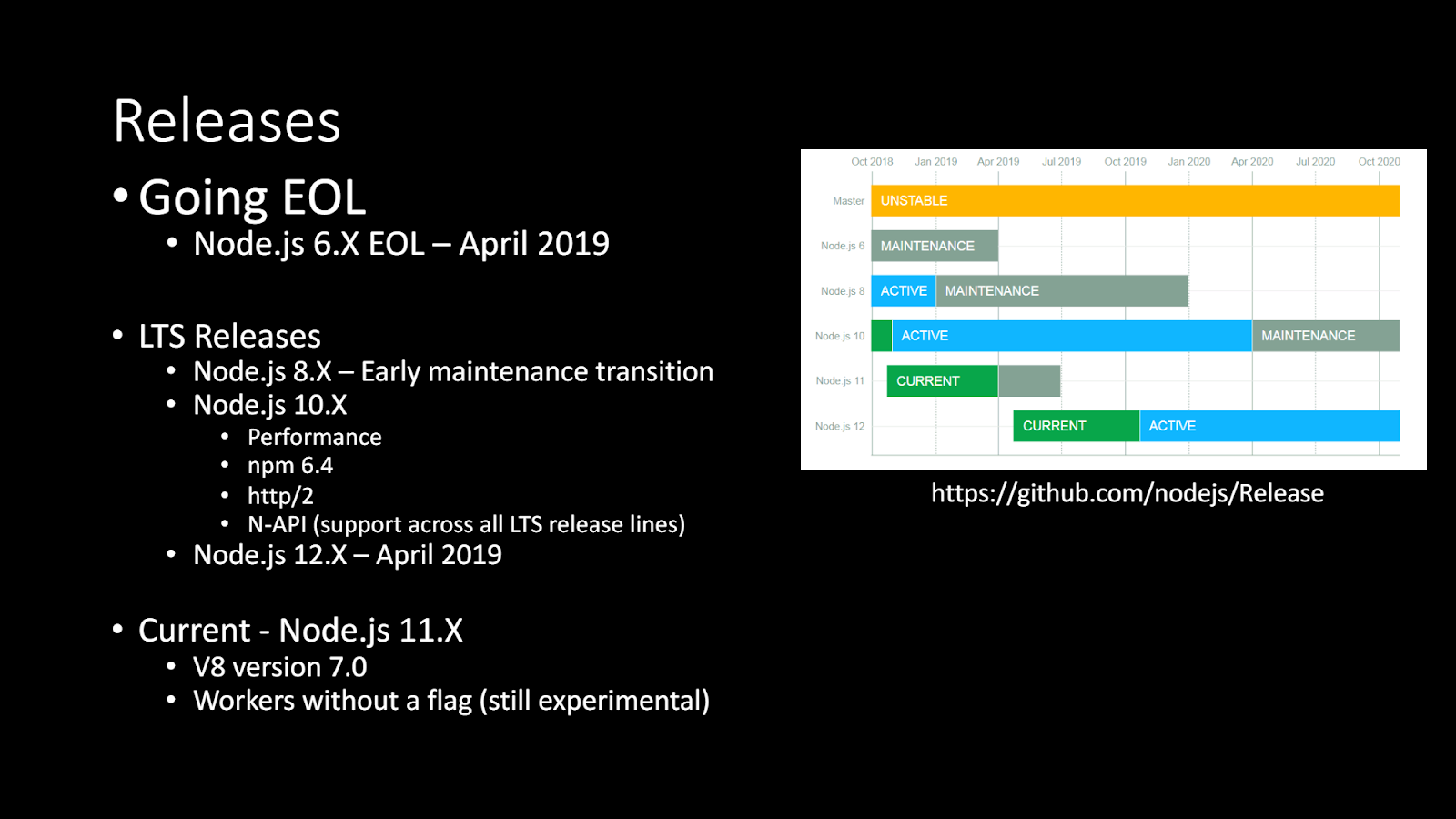 Releases

• Going EOL
  • Node.js 6.X EOL – April 2019

• LTS Releases
  • Node.js 8.X – Early maintenance transition
  • Node.js 10.X
    • Performance
    • npm 6.4
    • http/2
    • N-API (support across all LTS release lines)
  • Node.js 12.X – April 2019

• Current - Node.js 11.X
  • V8 version 7.0
  • Workers without a flag (still experimental)

Oct 2018 Jan 2019 Apr 2019 Jul 2019 Oct 2019 Jan 2020 Apr 2020 Jul 2020 Oct 2020

Master UNSTABLE
Node.js 6 MAINTENANCE
Node.js 8 ACTIVE MAINTENANCE
Node.js 10 ACTIVE MAINTENANCE
Node.js 11 CURRENT
Node.js 12 CURRENT ACTIVE

https://github.com/nodejs/Release